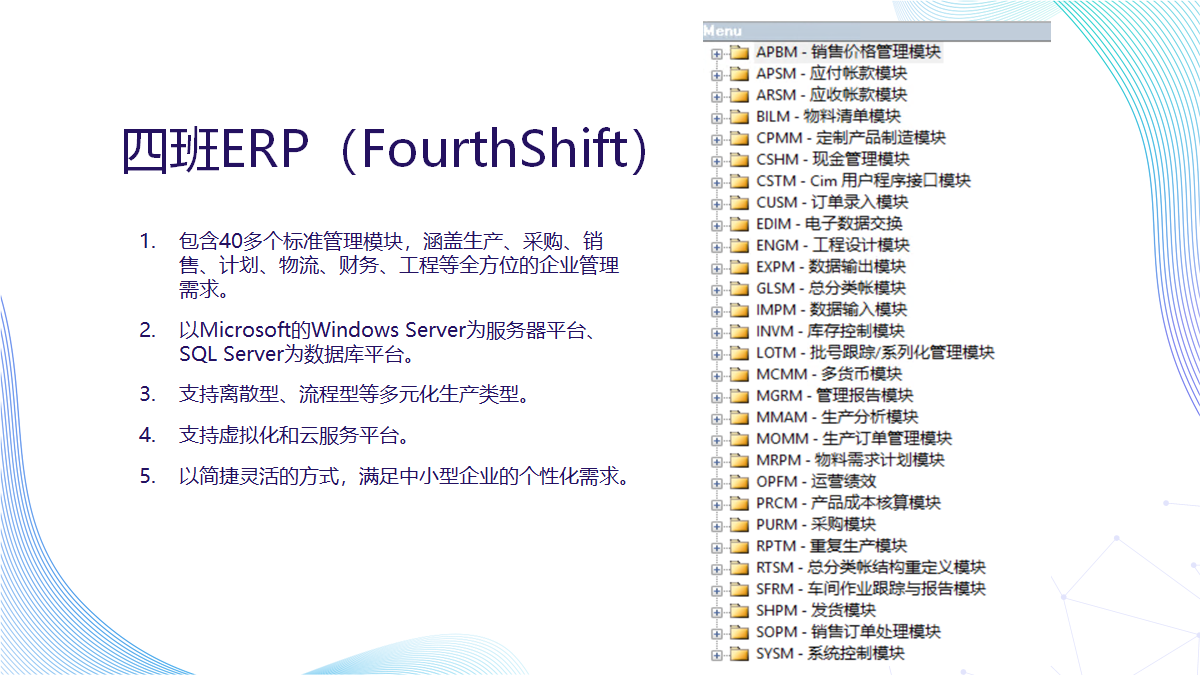 四班ERP（FourthShift）

1. 包含40多个标准管理模块，涵盖生产、采购、销售、计划、物流、财务、工程等全方位的企业管理需求。

2. 以Microsoft的Windows Server为服务器平台、SQL Server为数据库平台。

3. 支持离散型、流程型等多元化生产类型。

4. 支持虚拟化和云服务平台。

5. 以简捷灵活的方式，满足中小型企业的个性化需求。

Menu
APBM - 销售价格管理模块
APSM - 应付帐款模块
ARSM - 应收帐款模块
BILM - 物料清单模块
CPMM - 定制产品制造模块
CSHM - 现金管理模块
CSTM - Cim 用户程序接口模块
CUSM - 订单录入模块
EDIM - 电子数据交换
ENGM - 工程设计模块
EXPM - 数据输出模块
GLSM - 总分类帐模块
IMPM - 数据输入模块
INVM - 库存控制模块
LOTM - 批号跟踪/系列化管理模块
MCMM - 多货币模块
MGRM - 管理报告模块
MMAM - 生产分析模块
MOMM - 生产订单管理模块
MRPM - 物料需求计划模块
OPFM - 运营绩效
PRCM - 产品成本核算模块
PURM - 采购模块
RPTM - 重复生产模块
RTSM - 总分类帐结构重定义模块
SFRM - 车间作业跟踪与报告模块
SHPM - 发货模块
SOPM - 销售订单处理模块
SYSM - 系统控制模块